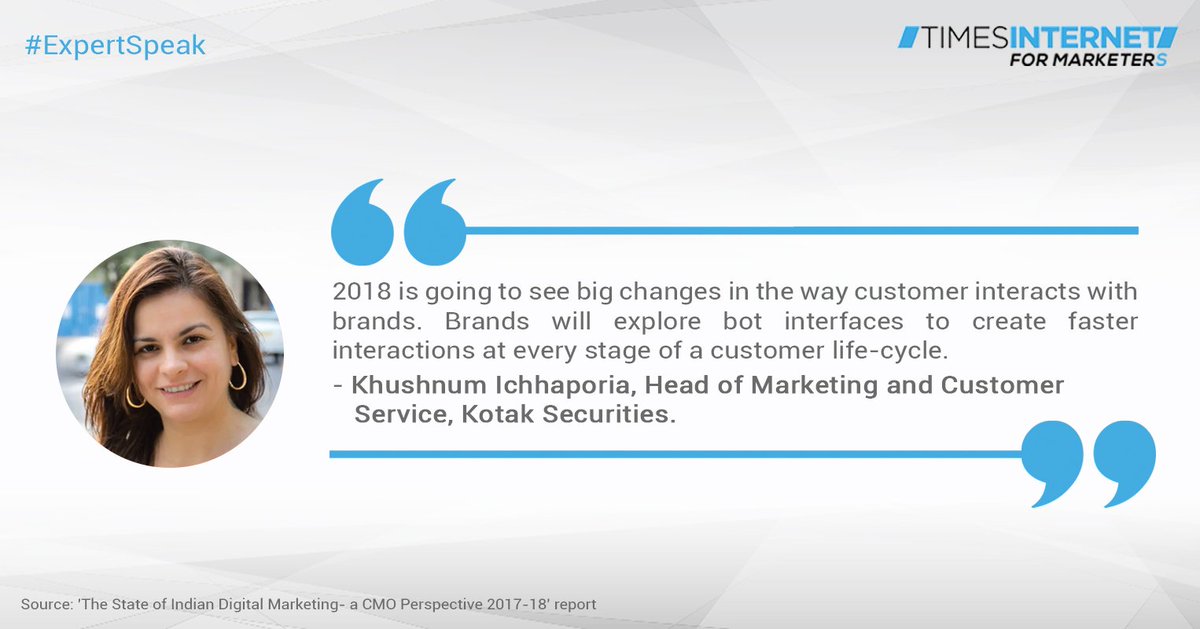 #ExpertSpeak

TIMESINTERNET
FOR MARKETERS

2018 is going to see big changes in the way customer interacts with brands. Brands will explore bot interfaces to create faster interactions at every stage of a customer life-cycle.

- Khushnum Ichhaporia, Head of Marketing and Customer Service, Kotak Securities.

Source: 'The State of Indian Digital Marketing- a CMO Perspective 2017-18' report